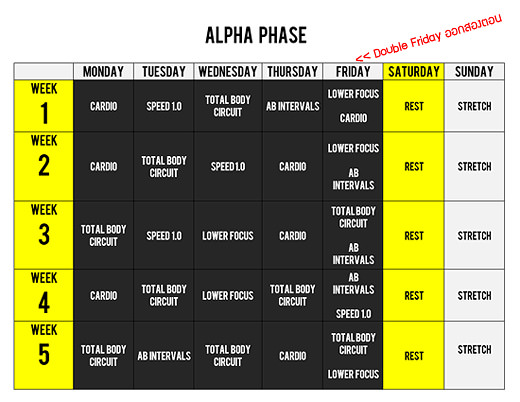 ALPHA PHASE

<< Double Friday ออกสองตอน

| | MONDAY | TUESDAY | WEDNESDAY | THURSDAY | FRIDAY | SATURDAY | SUNDAY |
|---|---|---|---|---|---|---|---|
| WEEK 1 | CARDIO | SPEED 1.0 | TOTAL BODY CIRCUIT | AB INTERVALS | LOWER FOCUS CARDIO | REST | STRETCH |
| WEEK 2 | CARDIO | TOTAL BODY CIRCUIT | SPEED 1.0 | CARDIO | LOWER FOCUS AB INTERVALS | REST | STRETCH |
| WEEK 3 | TOTAL BODY CIRCUIT | SPEED 1.0 | LOWER FOCUS | CARDIO | TOTAL BODY CIRCUIT AB INTERVALS | REST | STRETCH |
| WEEK 4 | CARDIO | TOTAL BODY CIRCUIT | LOWER FOCUS | TOTAL BODY CIRCUIT | AB INTERVALS SPEED 1.0 | REST | STRETCH |
| WEEK 5 | TOTAL BODY CIRCUIT | AB INTERVALS | TOTAL BODY CIRCUIT | CARDIO | TOTAL BODY CIRCUIT LOWER FOCUS | REST | STRETCH |